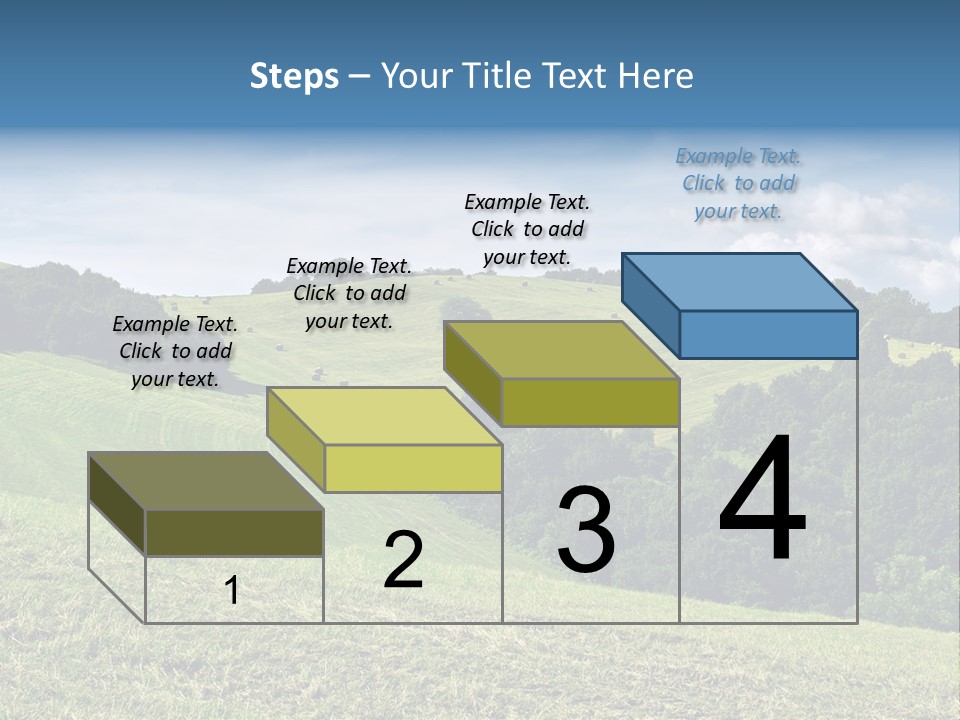 Steps – Your Title Text Here

Example Text. Click to add your text.

Example Text. Click to add your text.

Example Text. Click to add your text.

Example Text. Click to add your text.

1

2

3

4